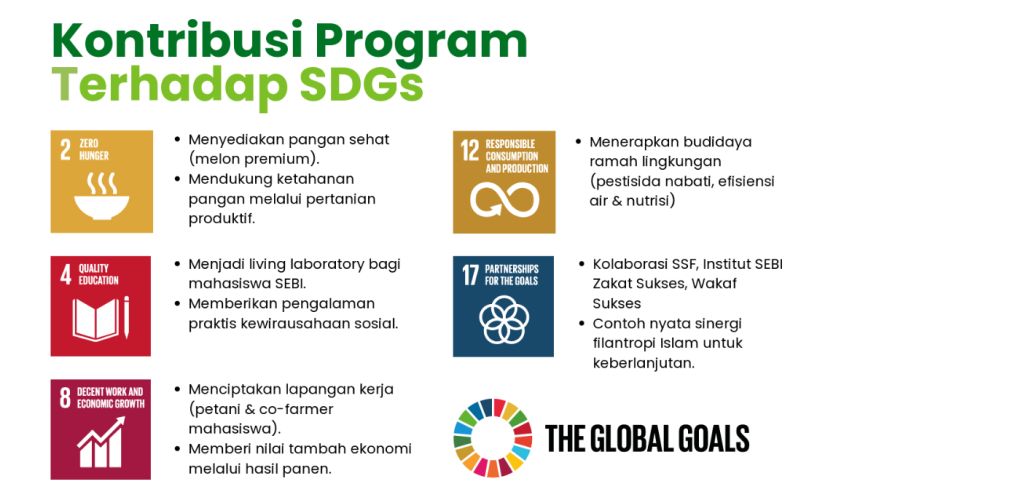 Kontribusi Program
Terhadap SDGs

2 ZERO HUNGER

• Menyediakan pangan sehat (melon premium).
• Mendukung ketahanan pangan melalui pertanian produktif.

4 QUALITY EDUCATION

• Menjadi living laboratory bagi mahasiswa SEBI.
• Memberikan pengalaman praktis kewirausahaan sosial.

8 DECENT WORK AND ECONOMIC GROWTH

• Menciptakan lapangan kerja (petani & co-farmer mahasiswa).
• Memberi nilai tambah ekonomi melalui hasil panen.

12 RESPONSIBLE CONSUMPTION AND PRODUCTION

• Menerapkan budidaya ramah lingkungan (pestisida nabati, efisiensi air & nutrisi)

17 PARTNERSHIPS FOR THE GOALS

• Kolaborasi SSF, Institut SEBI Zakat Sukses, Wakaf Sukses
• Contoh nyata sinergi filantropi Islam untuk keberlanjutan.

THE GLOBAL GOALS